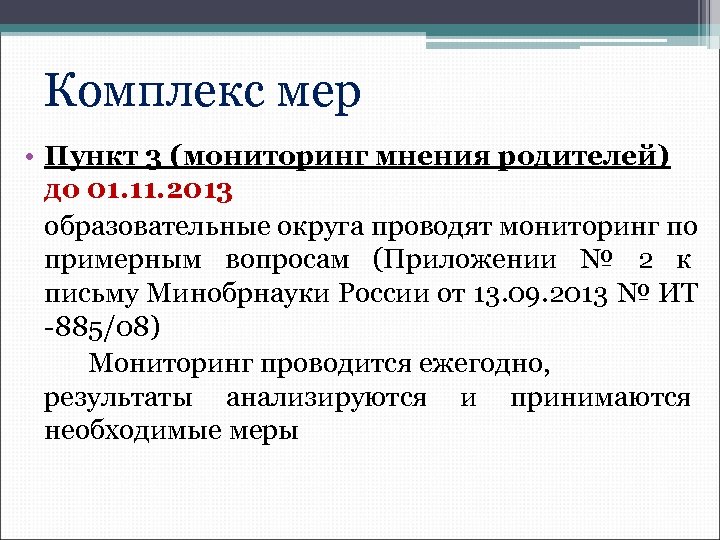 Комплекс мер

• Пункт 3 (мониторинг мнения родителей) до 01.11.2013

образовательные округа проводят мониторинг по примерным вопросам (Приложении № 2 к письму Минобрнауки России от 13.09.2013 № ИТ -885/08)

Мониторинг проводится ежегодно, результаты анализируются и принимаются необходимые меры